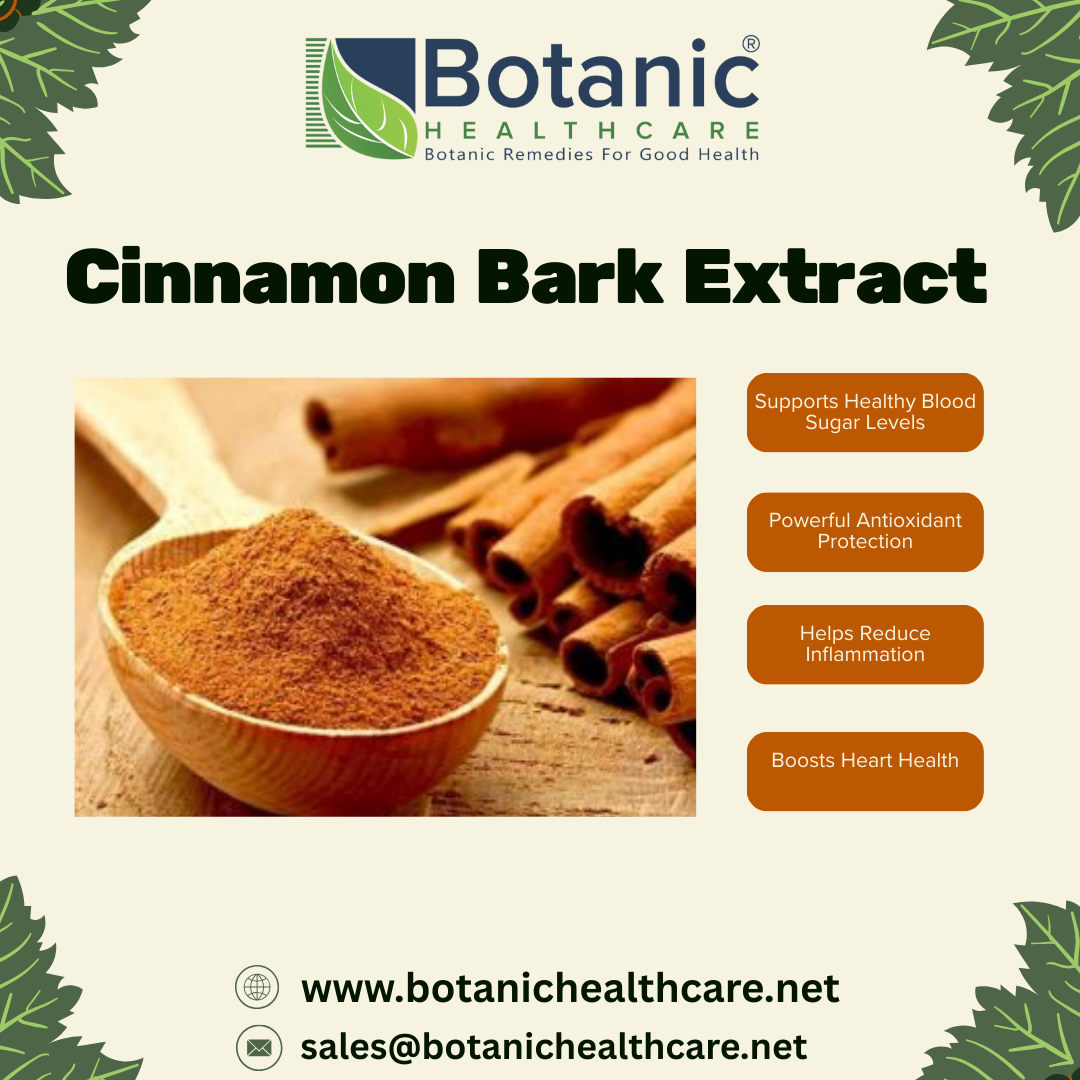 Botanic®
HEALTHCARE
Botanic Remedies For Good Health

Cinnamon Bark Extract

Supports Healthy Blood Sugar Levels

Powerful Antioxidant Protection

Helps Reduce Inflammation

Boosts Heart Health

www.botanichealthcare.net

sales@botanichealthcare.net